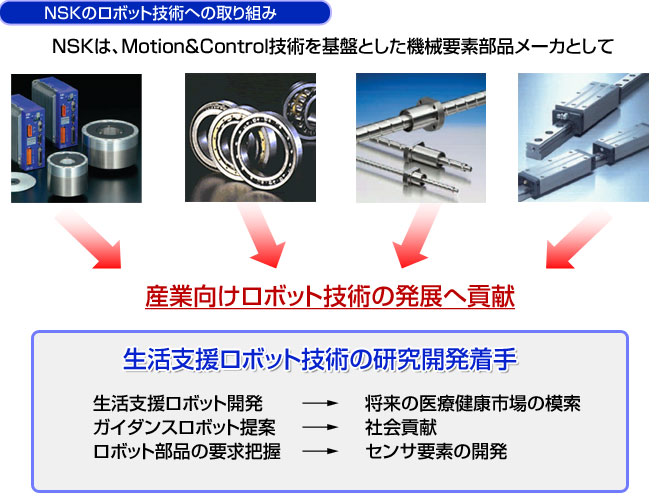 NSKのロボット技術への取り組み

NSKは、Motion&Control技術を基盤とした機械要素部品メーカとして

産業向けロボット技術の発展へ貢献

生活支援ロボット技術の研究開発着手

生活支援ロボット開発 → 将来の医療健康市場の模索
ガイダンスロボット提案 → 社会貢献
ロボット部品の要求把握 → センサ要素の開発